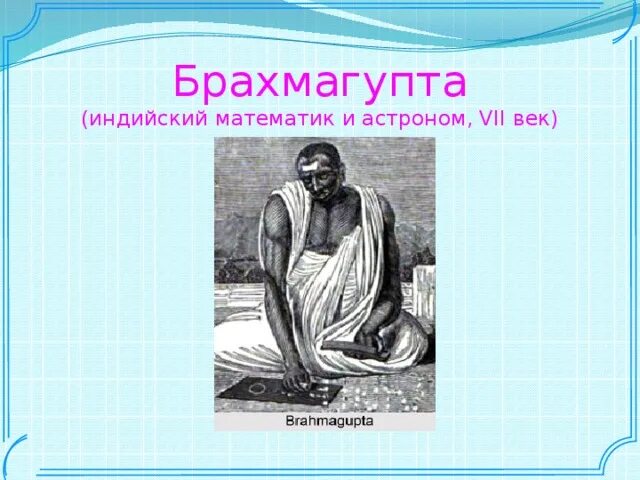 Брахмагупта
(индийский математик и астроном, VII век)

Brahmagupta